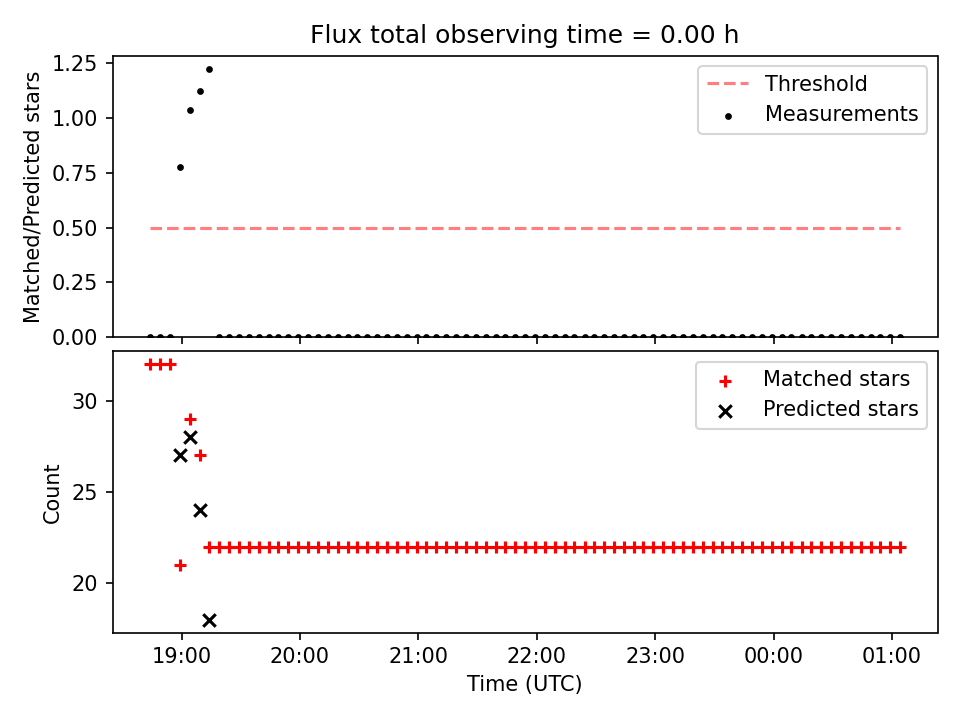 Flux total observing time = 0.00 h

Matched/Predicted stars

1.25
1.00
0.75
0.50
0.25
0.00

Threshold
Measurements

Count

30
25
20

Matched stars
Predicted stars

19:00 20:00 21:00 22:00 23:00 00:00 01:00

Time (UTC)